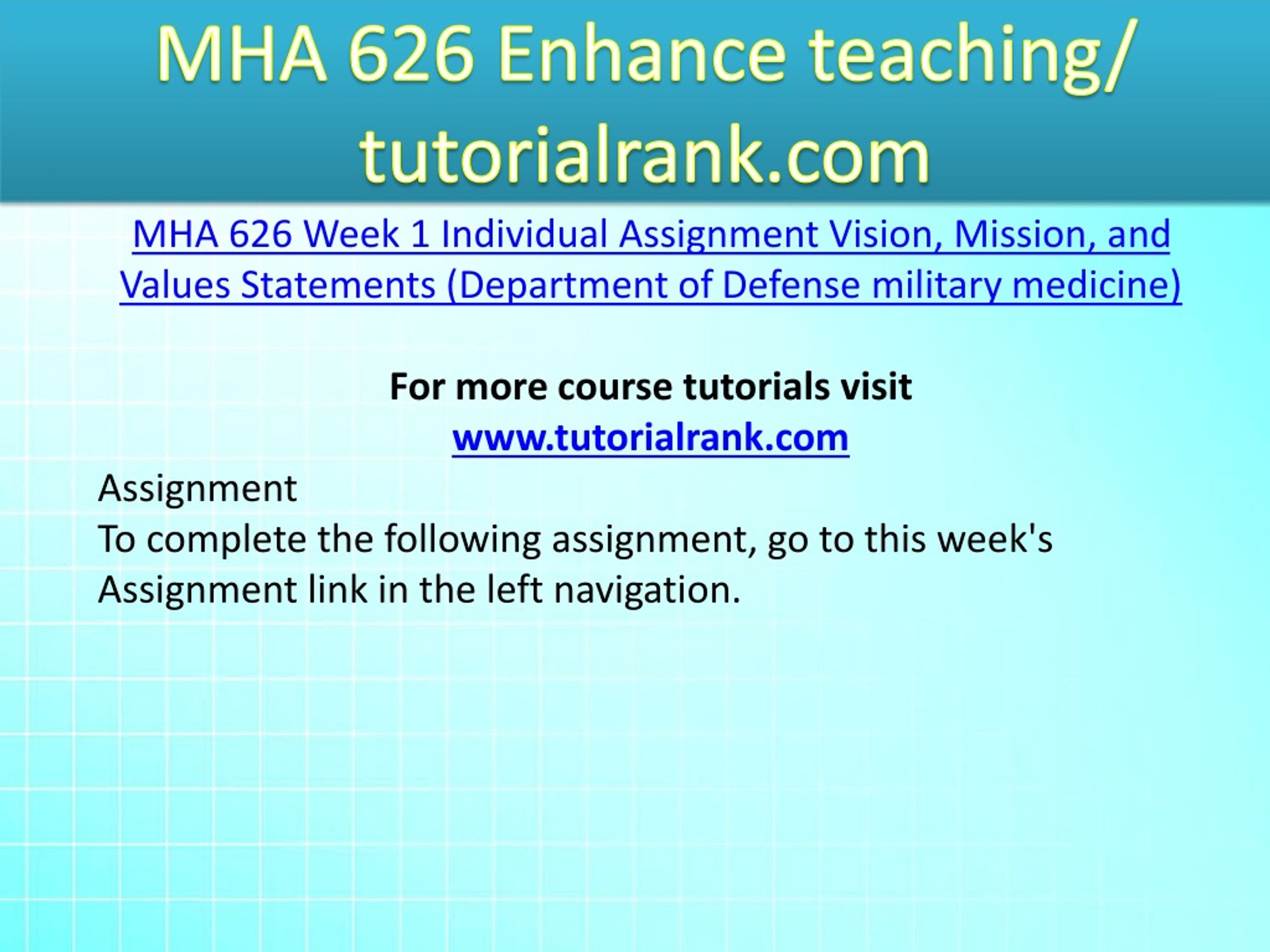 MHA 626 Enhance teaching/ tutorialrank.com

MHA 626 Week 1 Individual Assignment Vision, Mission, and Values Statements (Department of Defense military medicine)

For more course tutorials visit
www.tutorialrank.com

Assignment
To complete the following assignment, go to this week's Assignment link in the left navigation.